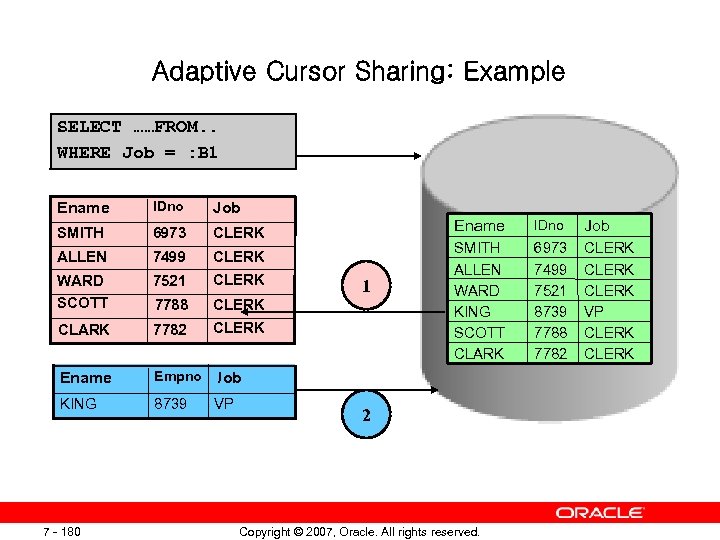 Adaptive Cursor Sharing: Example

SELECT ……FROM..
WHERE Job = :B1

| Ename | IDno | Job |
|---|---|---|
| SMITH | 6973 | CLERK |
| ALLEN | 7499 | CLERK |
| WARD | 7521 | CLERK |
| SCOTT | 7788 | CLERK |
| CLARK | 7782 | CLERK |

| Ename | Empno | Job |
|---|---|---|
| KING | 8739 | VP |

1

2

| Ename | IDno | Job |
|---|---|---|
| SMITH | 6973 | CLERK |
| ALLEN | 7499 | CLERK |
| WARD | 7521 | CLERK |
| KING | 8739 | VP |
| SCOTT | 7788 | CLERK |
| CLARK | 7782 | CLERK |

ORACLE

7 - 180

Copyright © 2007, Oracle. All rights reserved.